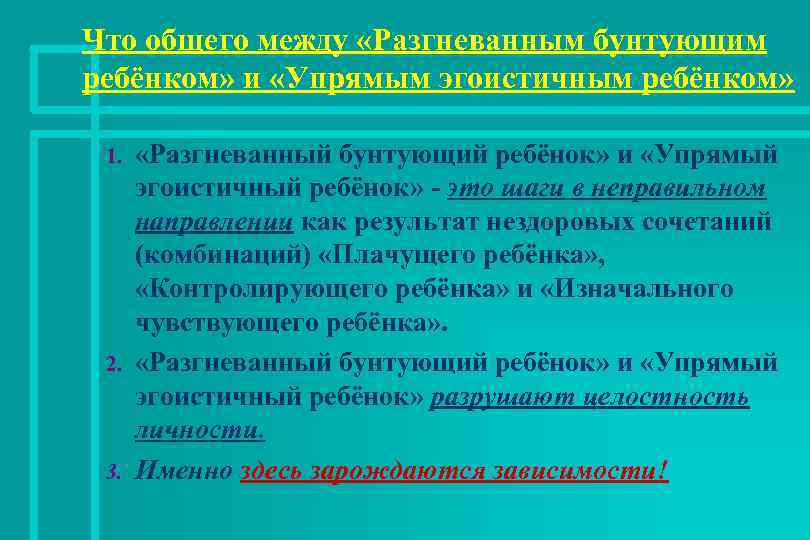 Что общего между «Разгневанным бунтующим ребёнком» и «Упрямым эгоистичным ребёнком»

1. «Разгневанный бунтующий ребёнок» и «Упрямый эгоистичный ребёнок» - это шаги в неправильном направлении как результат нездоровых сочетаний (комбинаций) «Плачущего ребёнка», «Контролирующего ребёнка» и «Изначального чувствующего ребёнка».
2. «Разгневанный бунтующий ребёнок» и «Упрямый эгоистичный ребёнок» разрушают целостность личности.
3. Именно здесь зарождаются зависимости!